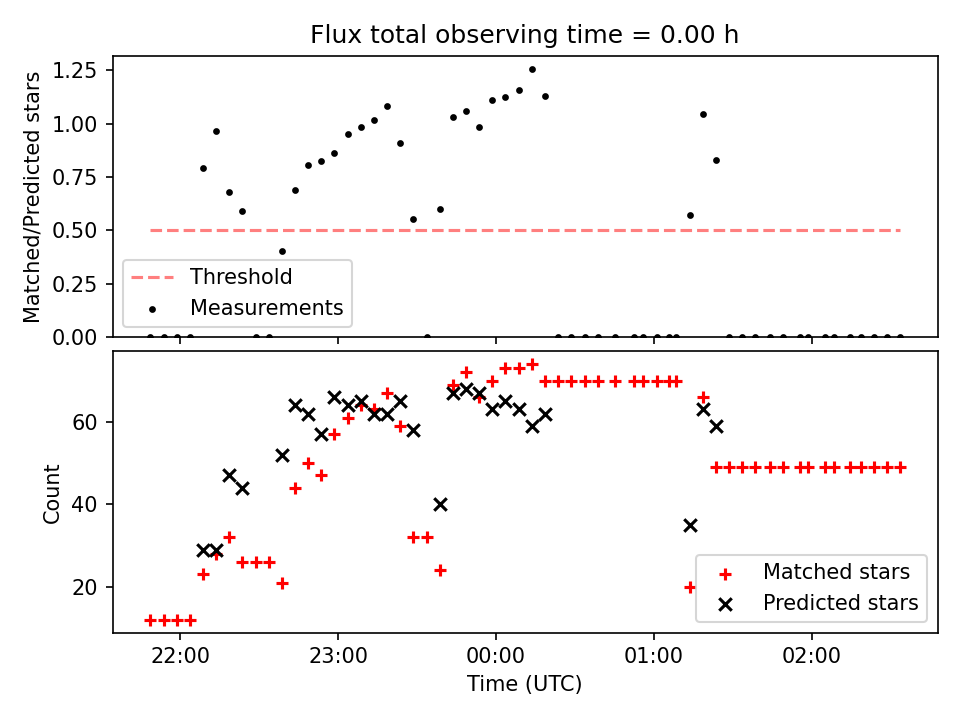 Flux total observing time = 0.00 h

Matched/Predicted stars

1.25
1.00
0.75
0.50
0.25
0.00

Threshold
Measurements

Count

60
40
20

Matched stars
Predicted stars

22:00
23:00
00:00
01:00
02:00

Time (UTC)